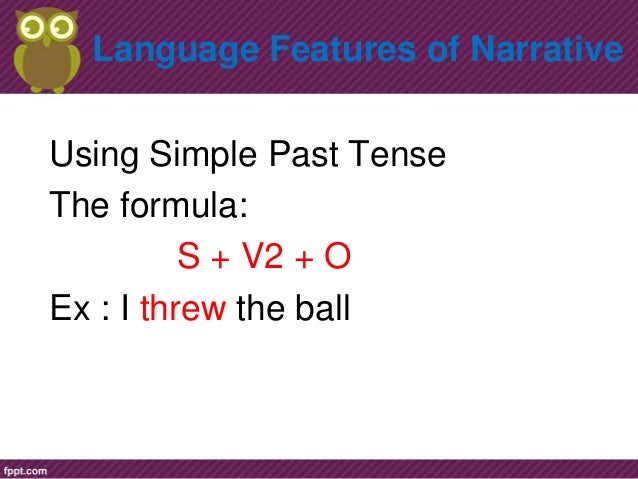 Language Features of Narrative

Using Simple Past Tense
The formula:
S + V2 + O
Ex : I threw the ball

fppt.com